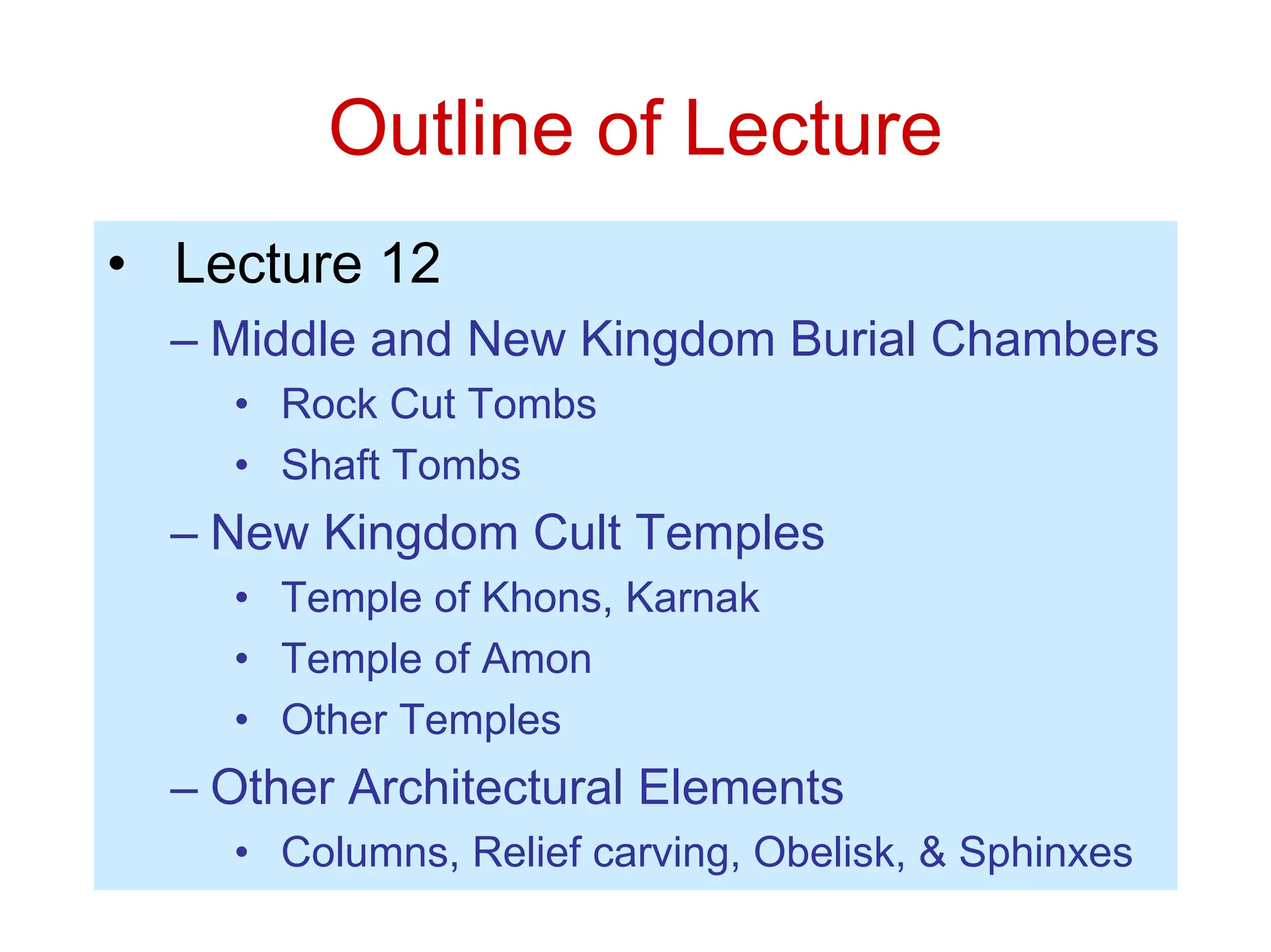 Outline of Lecture

• Lecture 12
– Middle and New Kingdom Burial Chambers
• Rock Cut Tombs
• Shaft Tombs
– New Kingdom Cult Temples
• Temple of Khons, Karnak
• Temple of Amon
• Other Temples
– Other Architectural Elements
• Columns, Relief carving, Obelisk, & Sphinxes